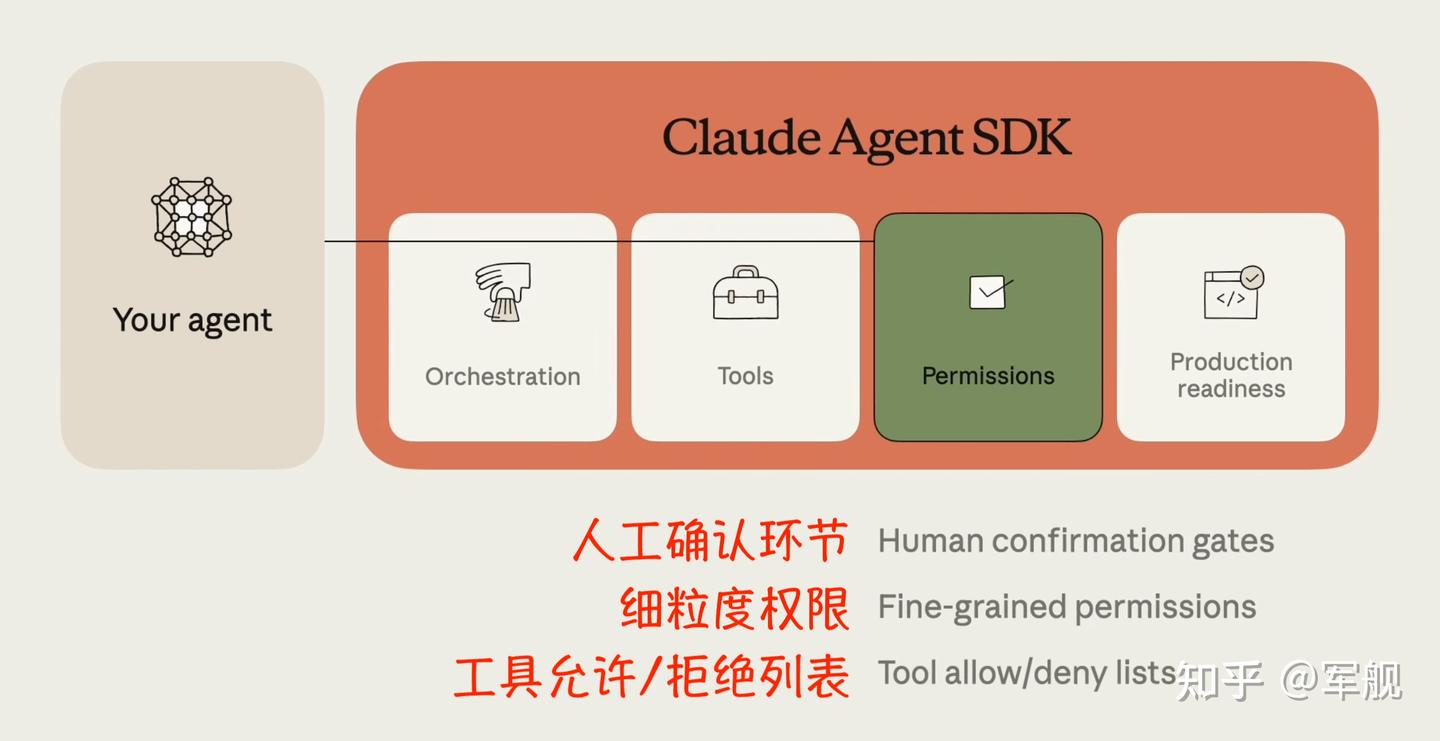 Your agent

Claude Agent SDK

Orchestration

Tools

Permissions

Production readiness

人工确认环节 Human confirmation gates
细粒度权限 Fine-grained permissions
工具允许/拒绝列表 Tool allow/deny lists

知乎 @军舰